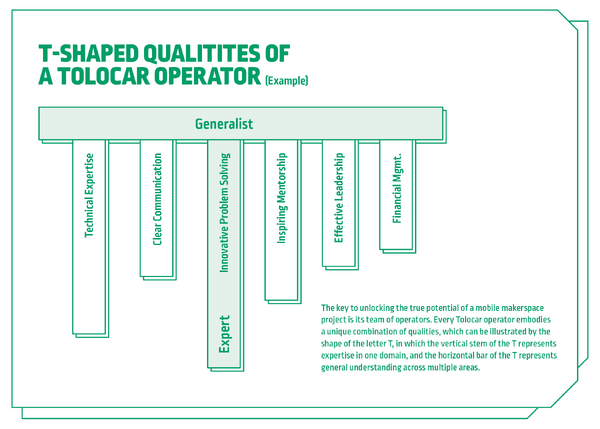 T-SHAPED QUALITITES OF A TOLOCAR OPERATOR (Example)

Generalist

Technical Expertise

Clear Communication

Innovative Problem Solving

Expert

Inspiring Mentorship

Effective Leadership

Financial Mgmt.

The key to unlocking the true potential of a mobile makerspace project is its team of operators. Every Tolocar operator embodies a unique combination of qualities, which can be illustrated by the shape of the letter T, in which the vertical stem of the T represents expertise in one domain, and the horizontal bar of the T represents general understanding across multiple areas.